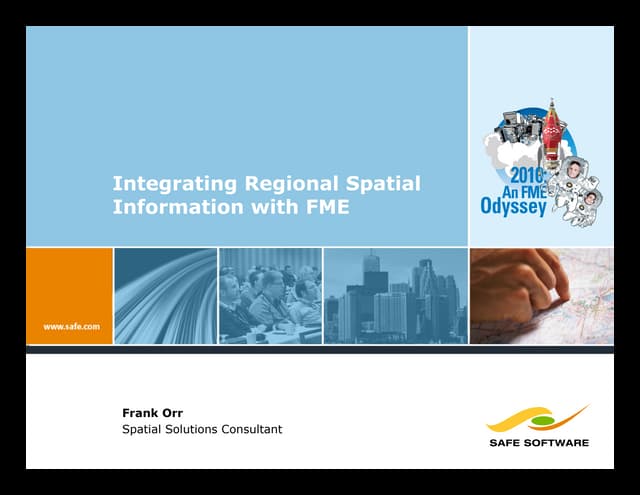 Integrating Regional Spatial Information with FME

2010: An FME Odyssey

www.safe.com

Frank Orr
Spatial Solutions Consultant

SAFE SOFTWARE